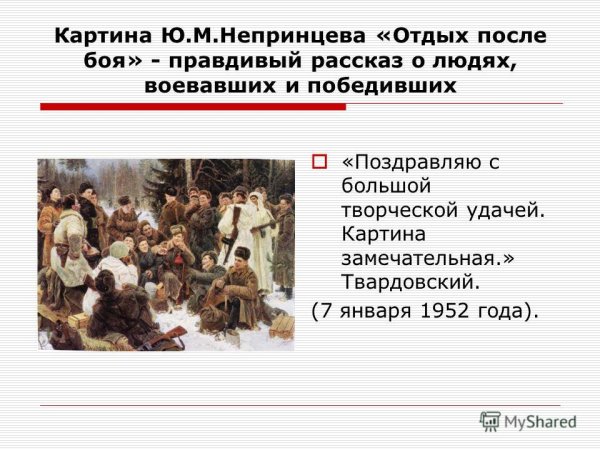 Картина Ю.М.Непринцева «Отдых после боя» - правдивый рассказ о людях, воевавших и победивших

«Поздравляю с большой творческой удачей. Картина замечательная.» Твардовский.

(7 января 1952 года).

MyShared